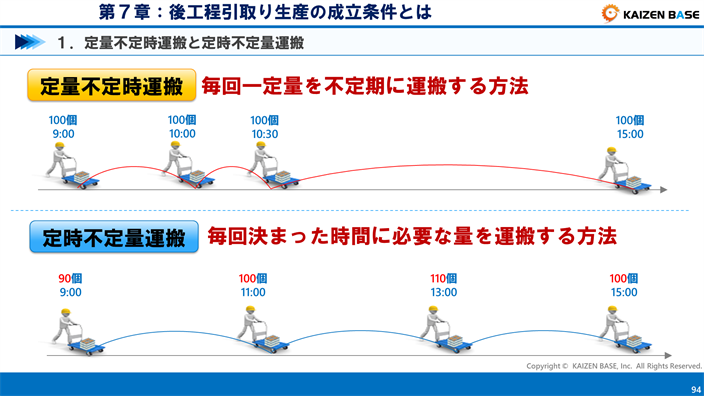 第７章：後工程引取り生産の成立条件とは

KAIZEN BASE

１．定量不定時運搬と定時不定量運搬

定量不定時運搬　毎回一定量を不定期に運搬する方法

100個
9:00

100個
10:00

100個
10:30

100個
15:00

定時不定量運搬　毎回決まった時間に必要な量を運搬する方法

90個
9:00

100個
11:00

110個
13:00

100個
15:00

Copyright © KAIZEN BASE, Inc. All Rights Reserved.

94